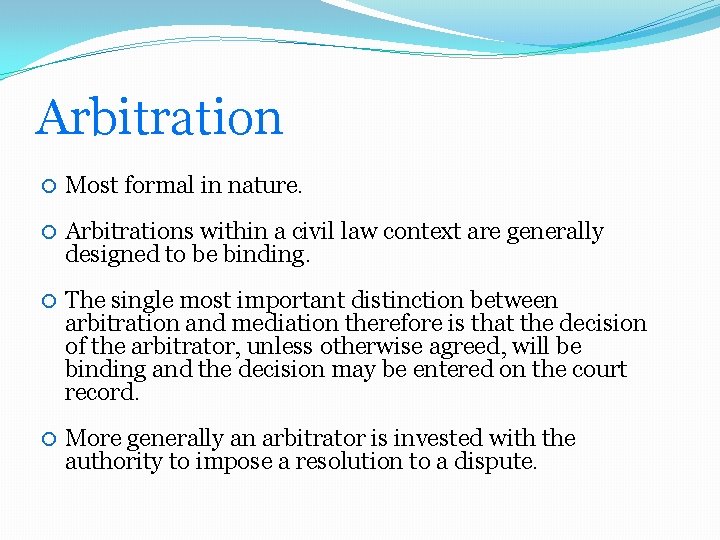 Arbitration

Most formal in nature.

Arbitrations within a civil law context are generally designed to be binding.

The single most important distinction between arbitration and mediation therefore is that the decision of the arbitrator, unless otherwise agreed, will be binding and the decision may be entered on the court record.

More generally an arbitrator is invested with the authority to impose a resolution to a dispute.